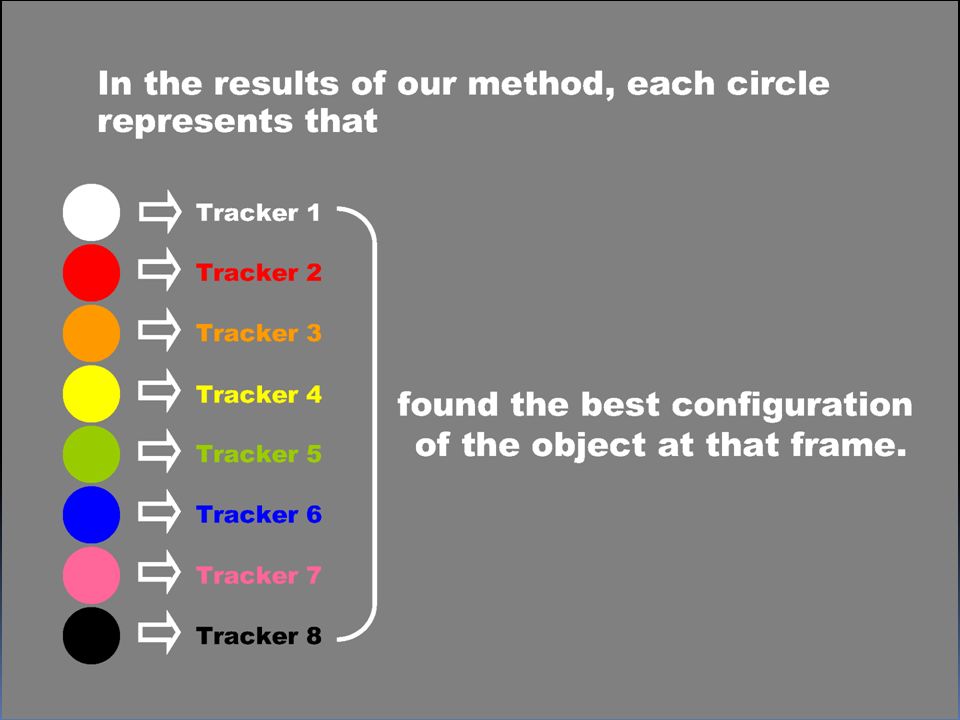 In the results of our method, each circle represents that

Tracker 1
Tracker 2
Tracker 3
Tracker 4
Tracker 5
Tracker 6
Tracker 7
Tracker 8

found the best configuration of the object at that frame.